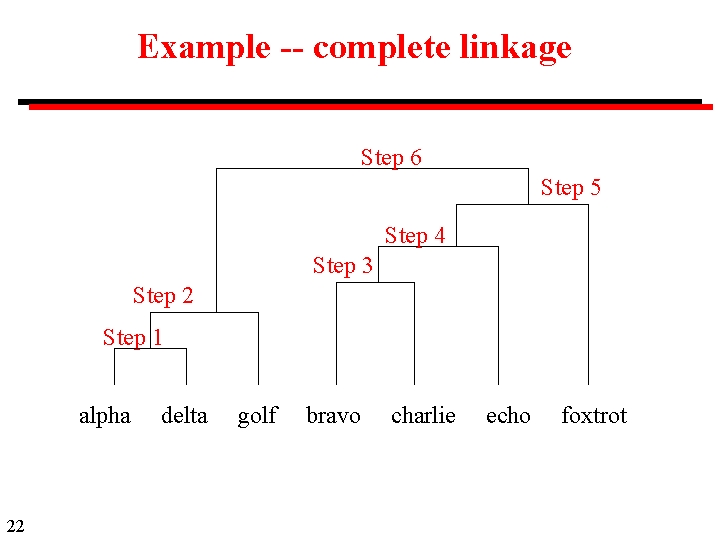 Example -- complete linkage

Step 6

Step 5

Step 4

Step 3

Step 2

Step 1

alpha delta golf bravo charlie echo foxtrot

22